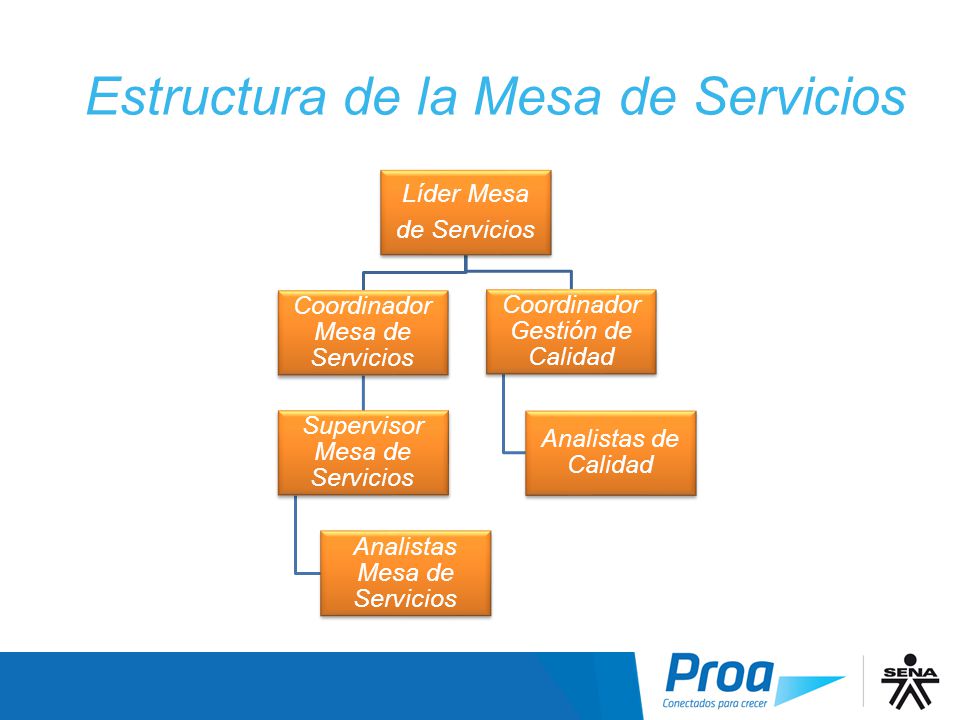 Estructura de la Mesa de Servicios

Líder Mesa de Servicios

Coordinador Mesa de Servicios

Coordinador Gestión de Calidad

Supervisor Mesa de Servicios

Analistas de Calidad

Analistas Mesa de Servicios

Proa
Conectados para crecer

SENA